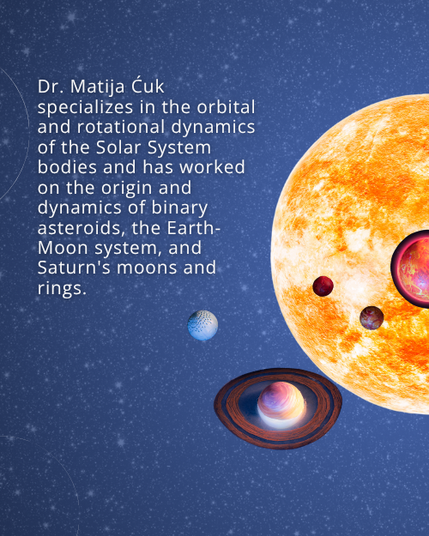 Dr. Matija Ćuk specializes in the orbital and rotational dynamics of the Solar System bodies and has worked on the origin and dynamics of binary asteroids, the Earth-Moon system, and Saturn's moons and rings.